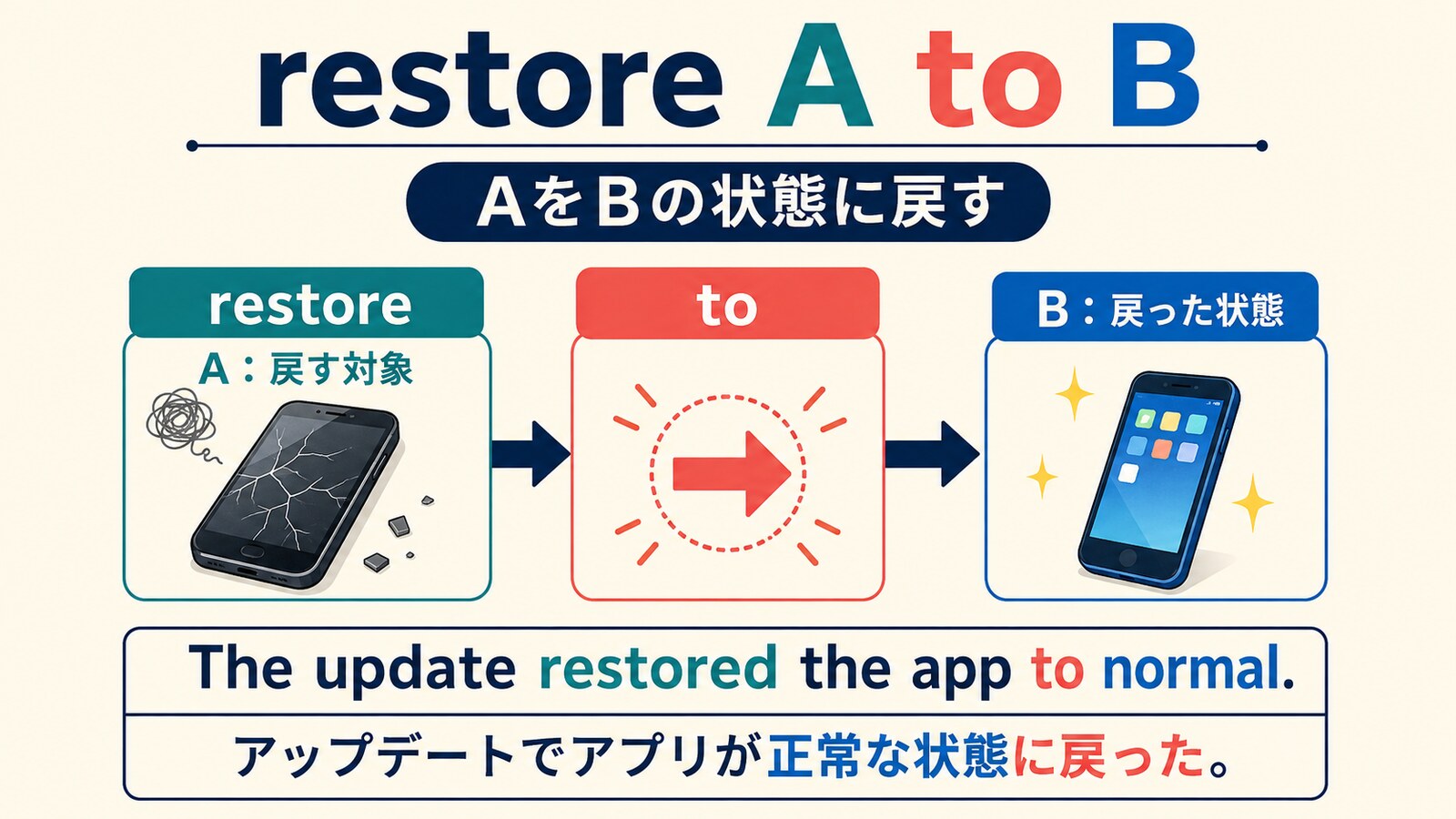 restore A to B

AをBの状態に戻す

restore

A：戻す対象

to

B：戻った状態

The update restored the app to normal.

アップデートでアプリが正常な状態に戻った。